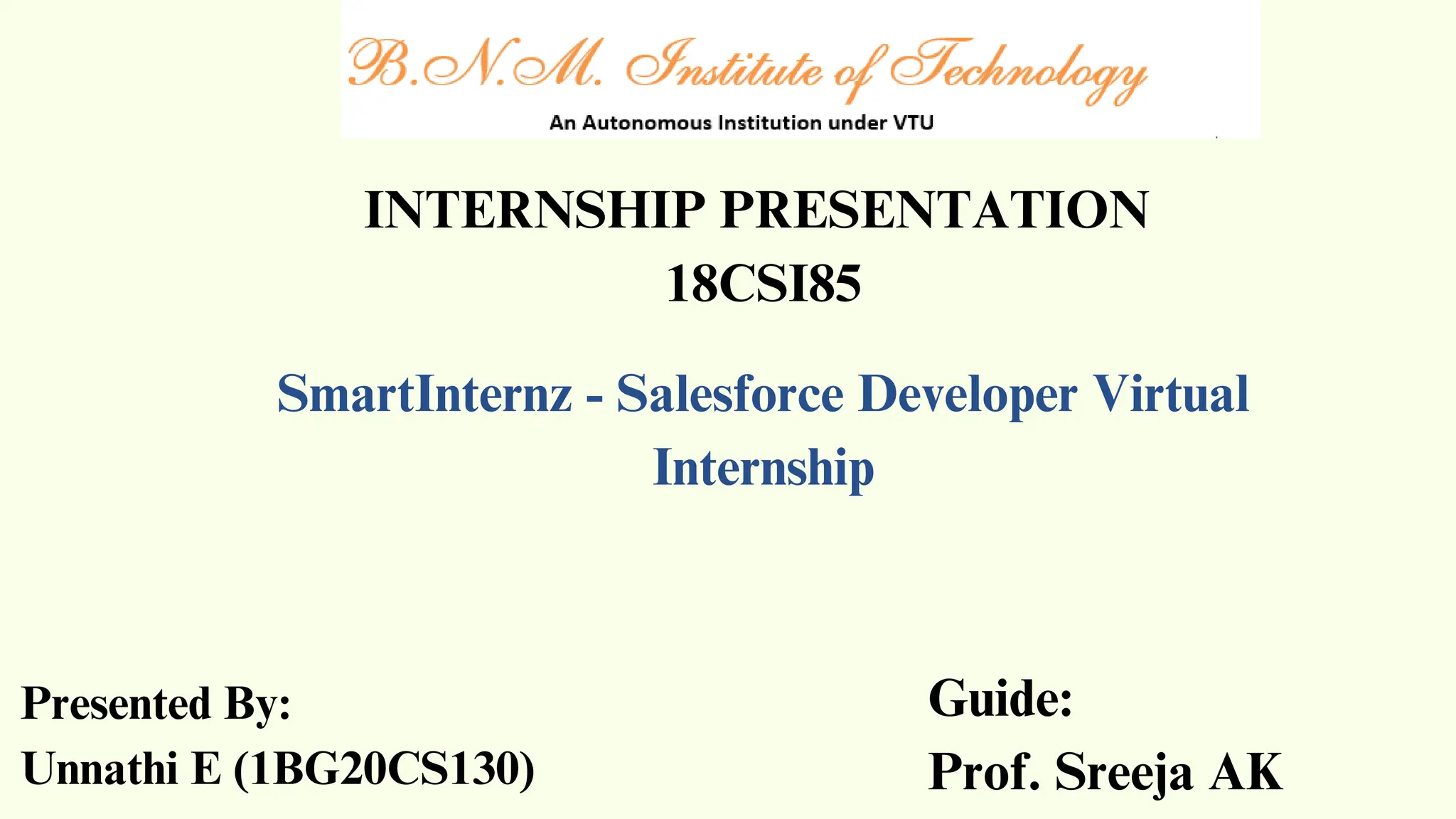 B.N.M. Institute of Technology
An Autonomous Institution under VTU

INTERNSHIP PRESENTATION
18CSI85

SmartInternz - Salesforce Developer Virtual Internship

Presented By:
Unnathi E (1BG20CS130)

Guide:
Prof. Sreeja AK